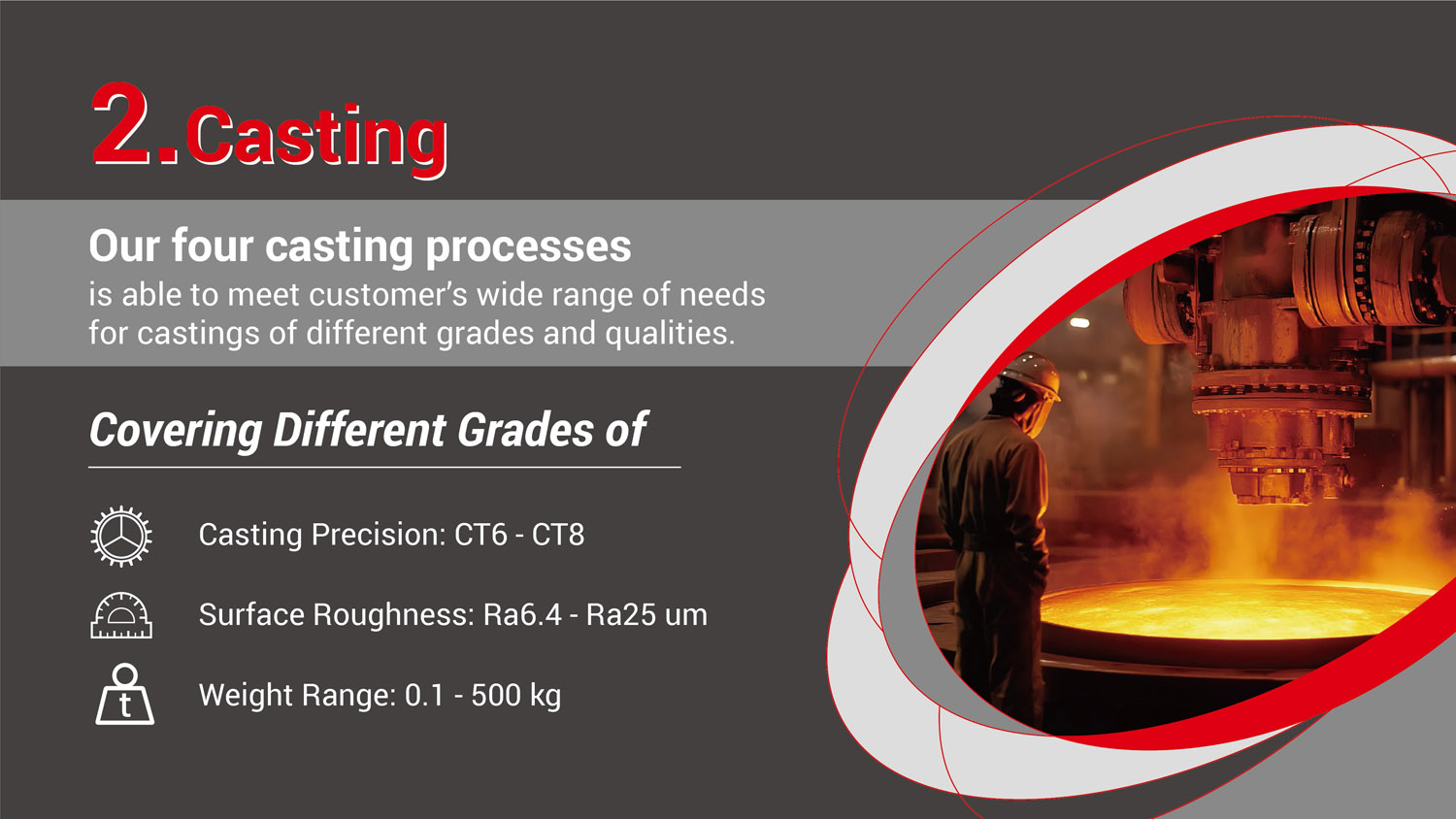 2.Casting

Our four casting processes
is able to meet customer's wide range of needs for castings of different grades and qualities.

Covering Different Grades of

Casting Precision: CT6 - CT8

Surface Roughness: Ra6.4 - Ra25 um

t

Weight Range: 0.1 - 500 kg